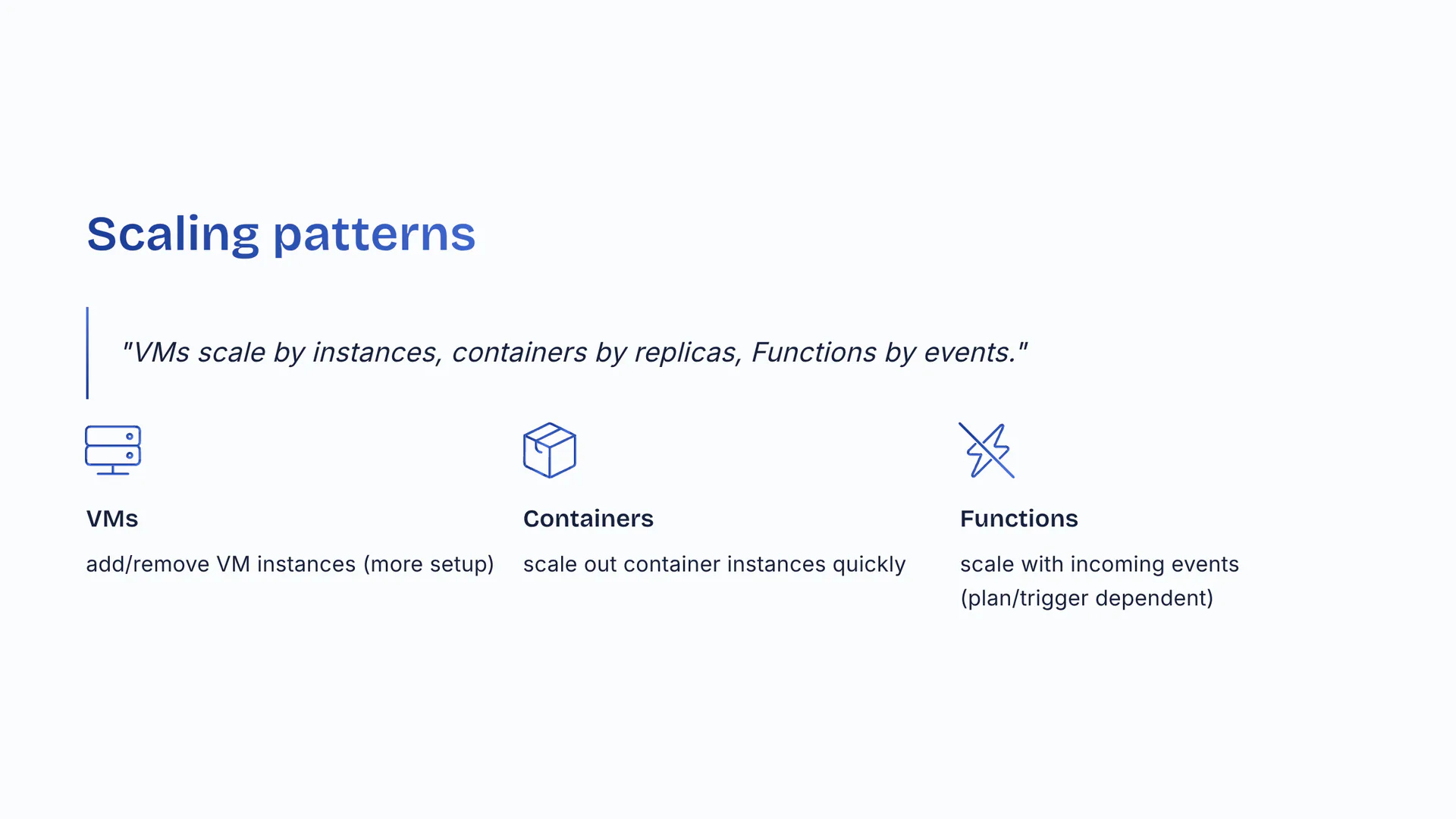 Scaling patterns

"VMs scale by instances, containers by replicas, Functions by events."

VMs

add/remove VM instances (more setup)

Containers

scale out container instances quickly

Functions

scale with incoming events (plan/trigger dependent)